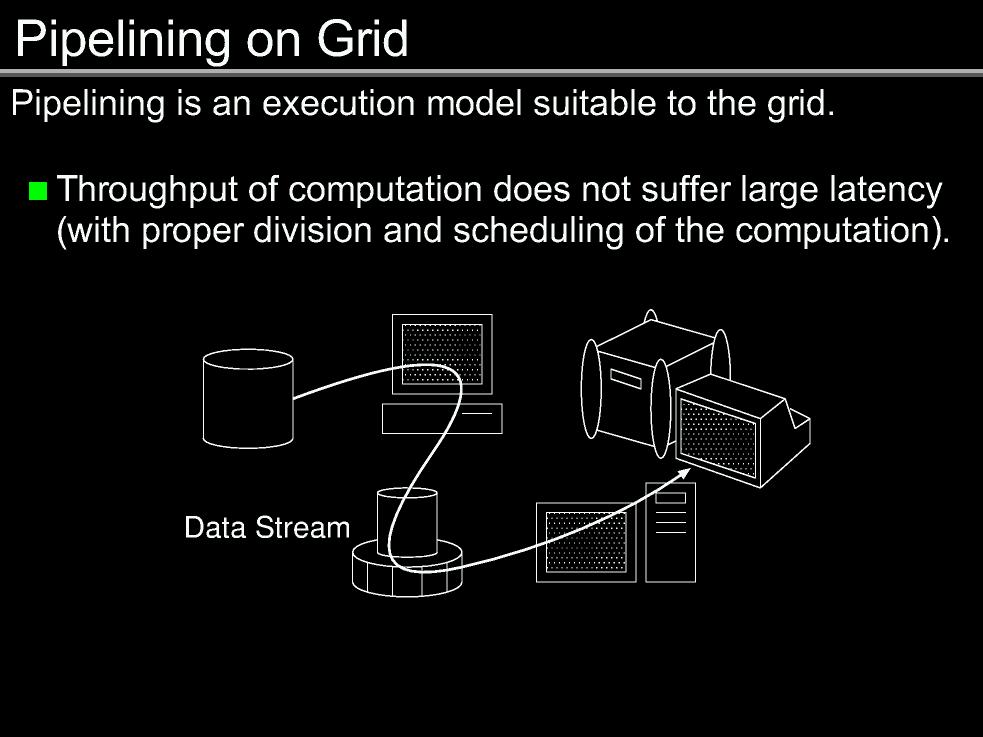 Pipelining on Grid

Pipelining is an execution model suitable to the grid.

Throughput of computation does not suffer large latency (with proper division and scheduling of the computation).

Data Stream